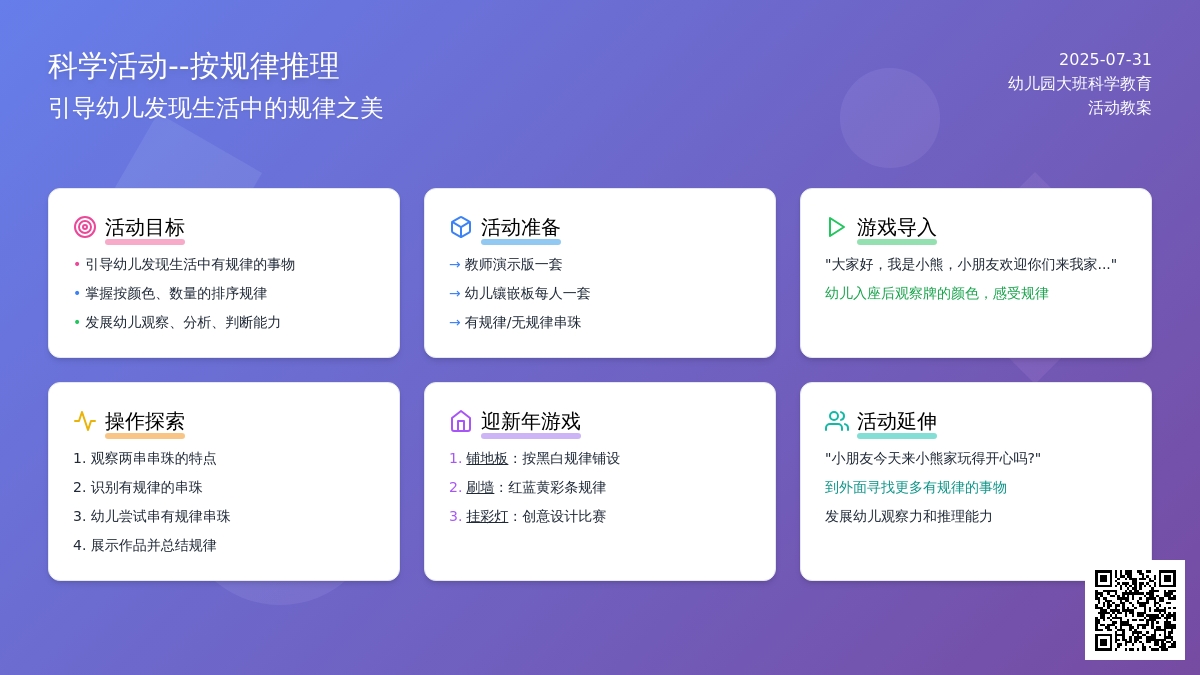 科学活动--按规律推理
引导幼儿发现生活中的规律之美

2025-07-31
幼儿园大班科学教育
活动教案

活动目标
• 引导幼儿发现生活中有规律的事物
• 掌握按颜色、数量的排序规律
• 发展幼儿观察、分析、判断能力

活动准备
→ 教师演示版一套
→ 幼儿镶嵌板每人一套
→ 有规律/无规律串珠

游戏导入
"大家好，我是小熊，小朋友欢迎你们来我家..."
幼儿入座后观察牌的颜色，感受规律

操作探索
1. 观察两串串珠的特点
2. 识别有规律的串珠
3. 幼儿尝试串有规律串珠
4. 展示作品并总结规律

迎新年游戏
1. 铺地板：按黑白规律铺设
2. 刷墙：红蓝黄彩条规律
3. 挂彩灯：创意设计比赛

活动延伸
"小朋友今天来小熊家玩得开心吗?"
到外面寻找更多有规律的事物
发展幼儿观察力和推理能力